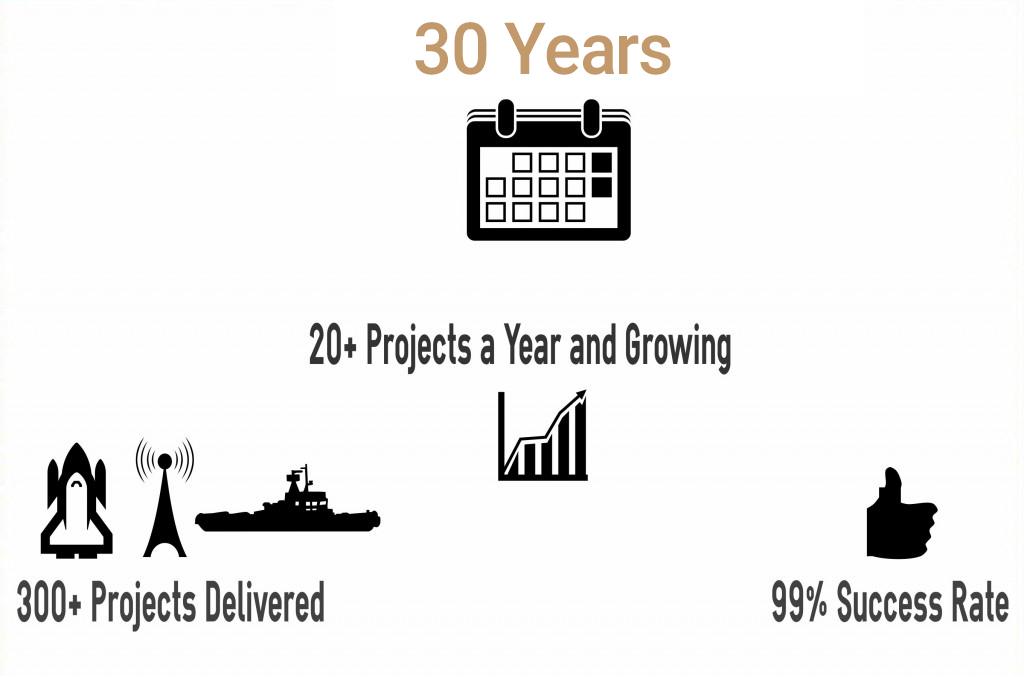 30 Years

20+ Projects a Year and Growing

300+ Projects Delivered

99% Success Rate